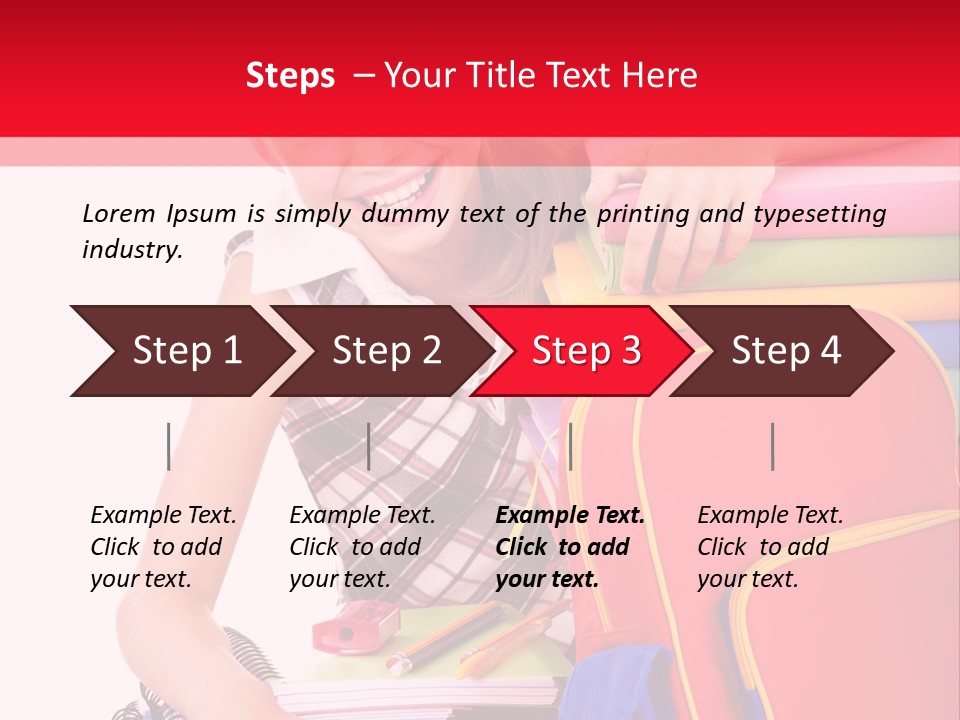 Steps – Your Title Text Here

Lorem Ipsum is simply dummy text of the printing and typesetting industry.

Step 1

Step 2

Step 3

Step 4

Example Text. Click to add your text.

Example Text. Click to add your text.

Example Text. Click to add your text.

Example Text. Click to add your text.